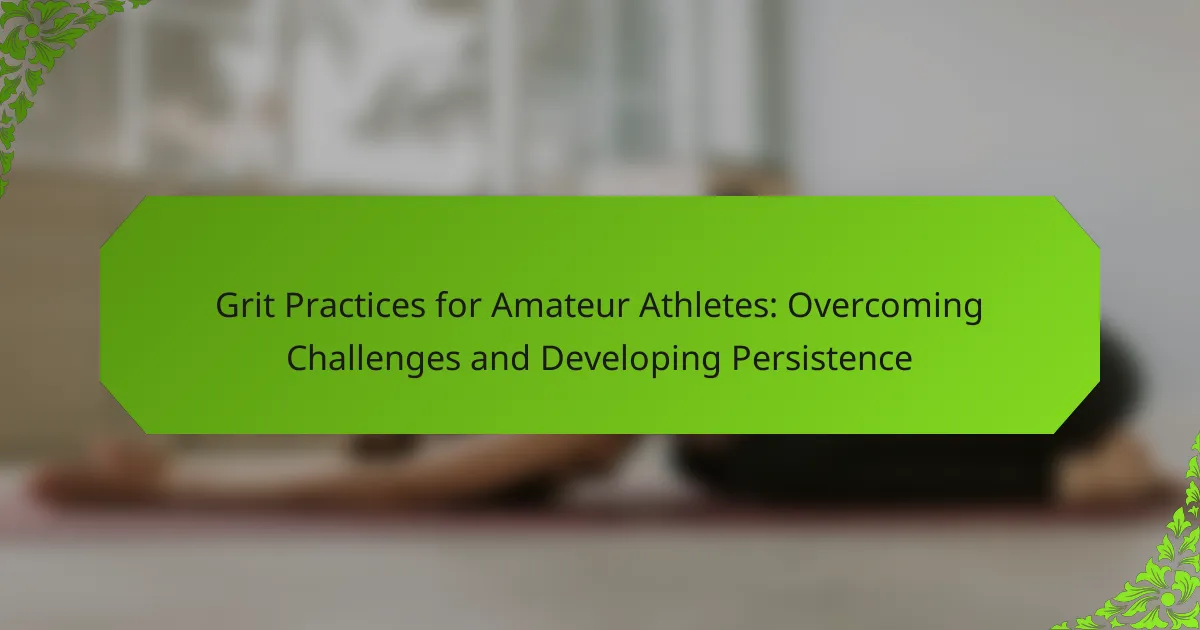 Grit Practices for Amateur Athletes: Overcoming Challenges and Developing Persistence